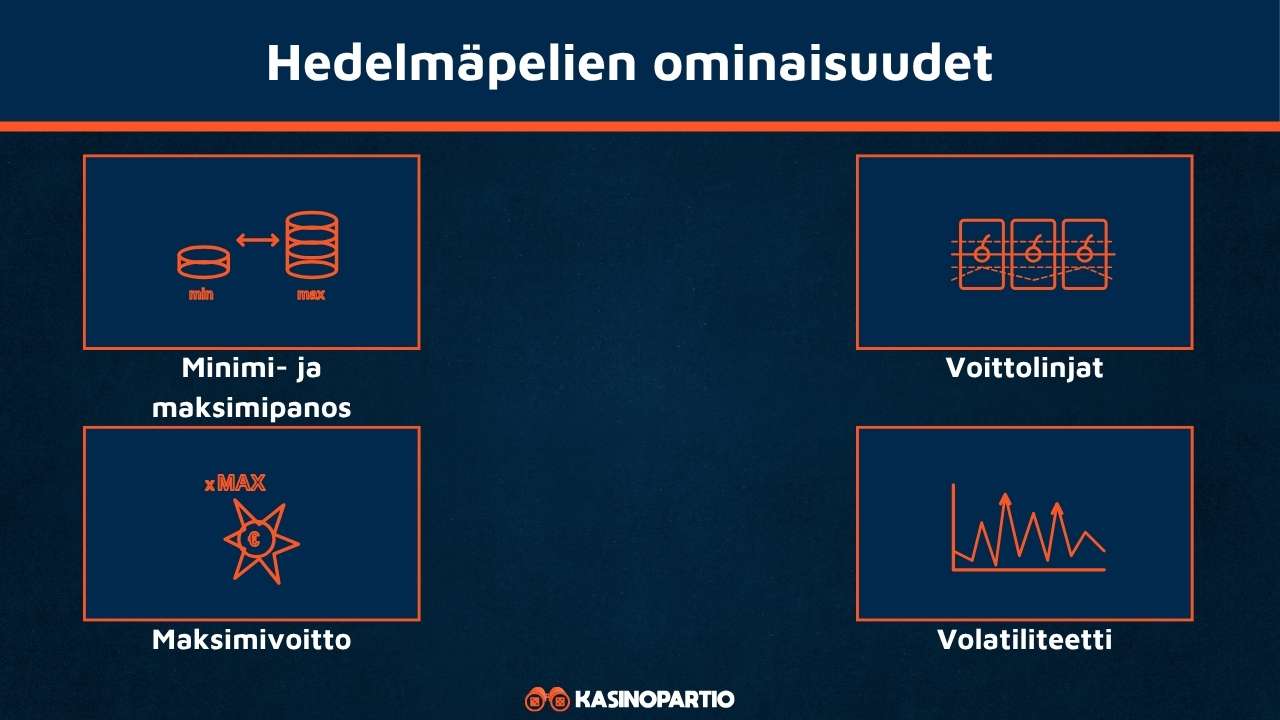 Hedelmäpelien ominaisuudet

min

max

Minimi- ja maksimipanos

Voittolinjat

xMAX

€

Maksimivoitto

Volatiliteetti

KASINOPARTIO